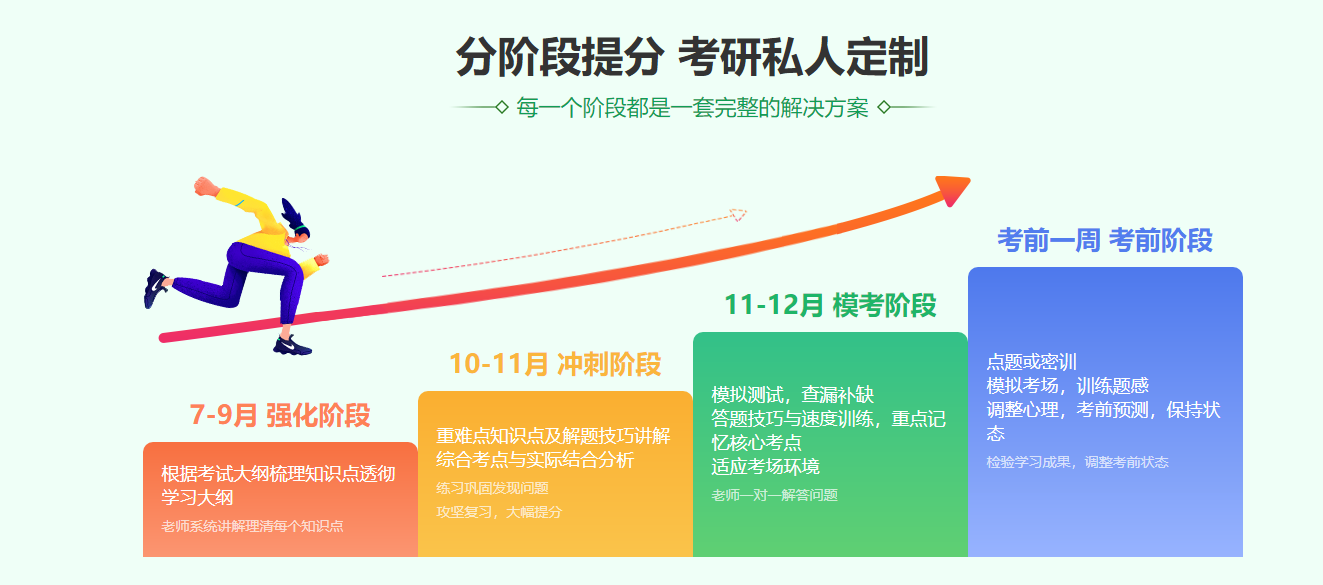 分阶段提分 考研私人定制

每一个阶段都是一套完整的解决方案

7-9月 强化阶段

根据考试大纲梳理知识点透彻学习大纲

老师系统讲解理清每个知识点

10-11月 冲刺阶段

重难点知识点及解题技巧讲解
综合考点与实际结合分析

练习巩固发现问题
攻坚复习，大幅提分

11-12月 模考阶段

模拟测试，查漏补缺
答题技巧与速度训练，重点记忆核心考点
适应考场环境

老师一对一解答问题

考前一周 考前阶段

点题或密训
模拟考场，训练题感
调整心理，考前预测，保持状态

检验学习成果，调整考前状态